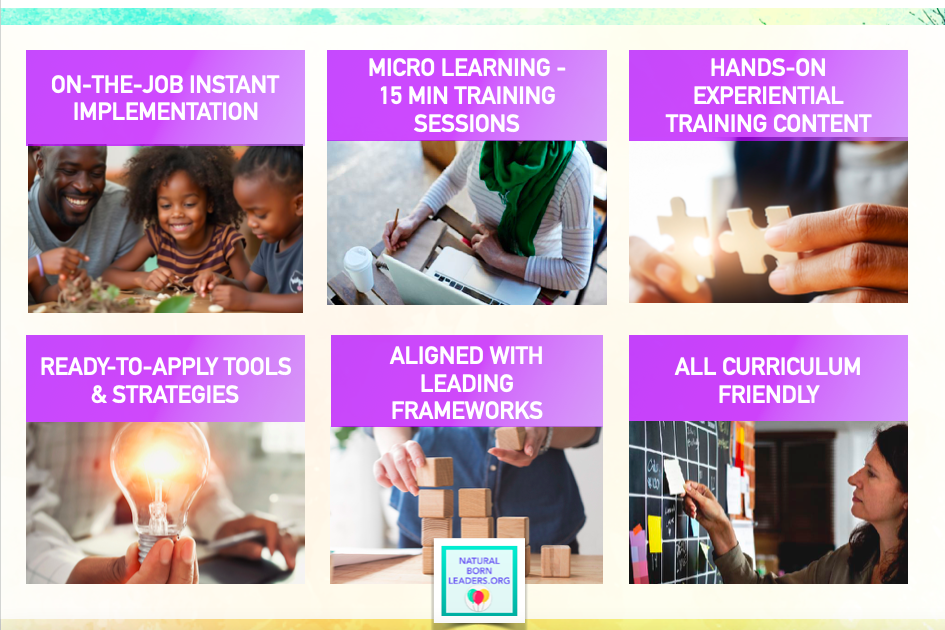 ON-THE-JOB INSTANT IMPLEMENTATION

MICRO LEARNING - 15 MIN TRAINING SESSIONS

HANDS-ON EXPERIENTIAL TRAINING CONTENT

READY-TO-APPLY TOOLS & STRATEGIES

ALIGNED WITH LEADING FRAMEWORKS

ALL CURRICULUM FRIENDLY

NATURAL BORN LEADERS.ORG